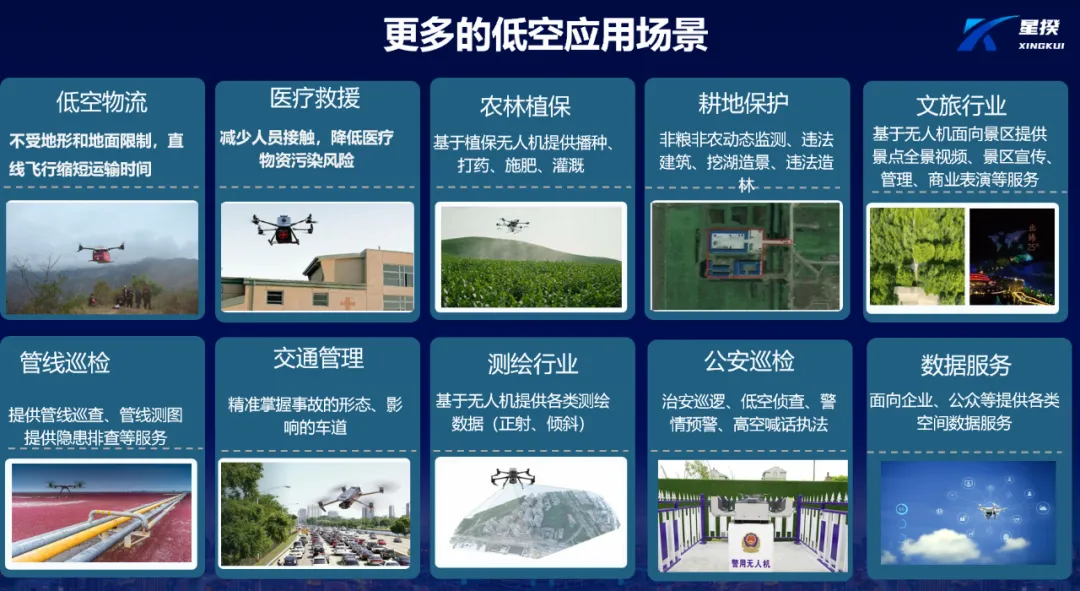 更多的低空应用场景

星揆 XINGKUI

低空物流
不受地形和地面限制，直线飞行缩短运输时间

医疗救援
减少人员接触，降低医疗物资污染风险

农林植保
基于植保无人机提供播种、打药、施肥、灌溉

耕地保护
非粮非农动态监测、违法建筑、挖湖造景、违法造林

文旅行业
基于无人机面向景区提供景点全景视频、景区宣传、管理、商业表演等服务

管线巡检
提供管线巡查、管线测图提供隐患排查等服务

交通管理
精准掌握事故的形态、影响的车道

测绘行业
基于无人机提供各类测绘数据（正射、倾斜）

公安巡检
治安巡逻、低空侦查、警情预警、高空喊话执法

警用无人机

数据服务
面向企业、公众等提供各类空间数据服务